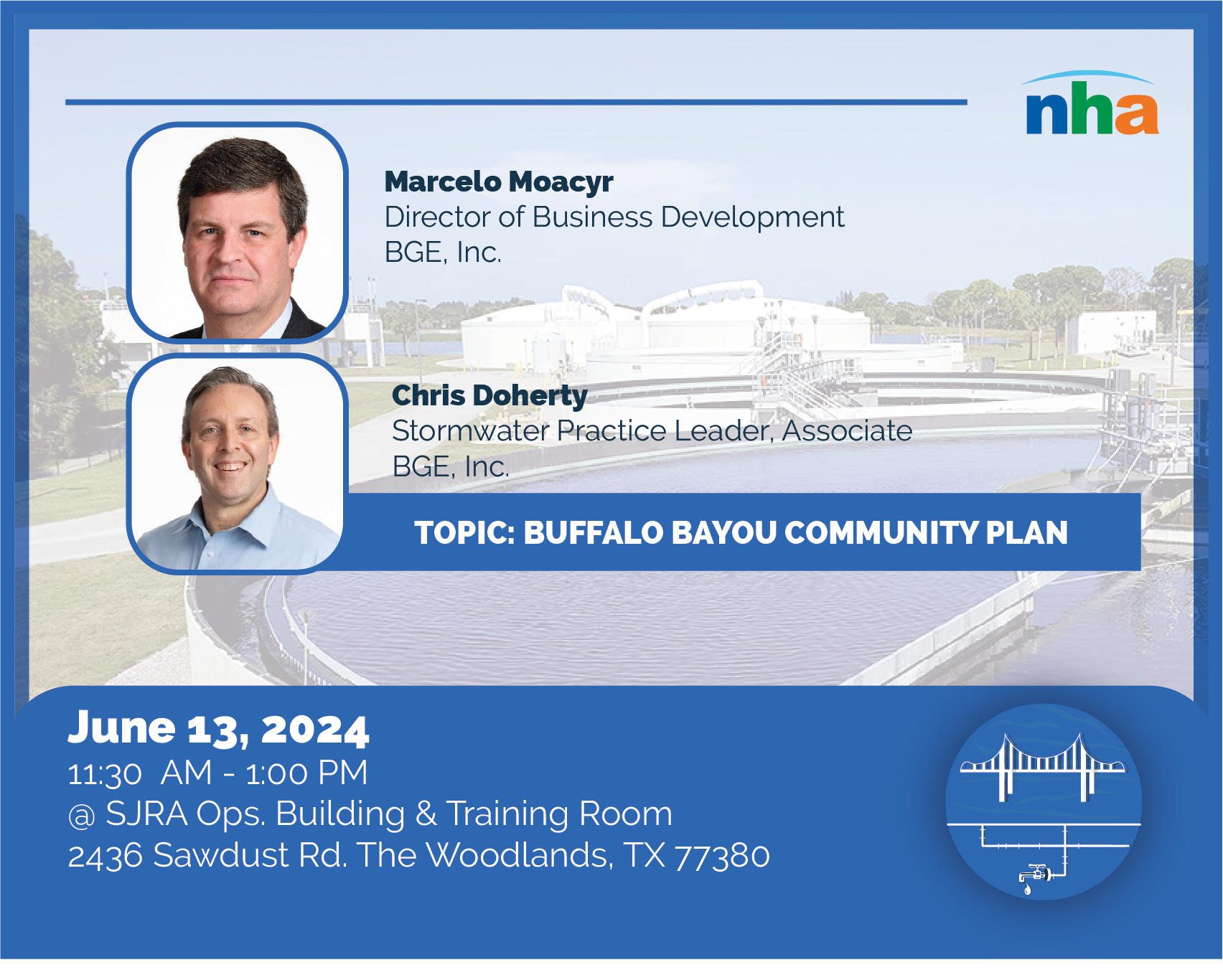 nha

Marcelo Moacyr
Director of Business Development
BGE, Inc.

Chris Doherty
Stormwater Practice Leader, Associate
BGE, Inc.

TOPIC: BUFFALO BAYOU COMMUNITY PLAN

June 13, 2024
11:30 AM - 1:00 PM
@ SJRA Ops. Building & Training Room
2436 Sawdust Rd. The Woodlands, TX 77380